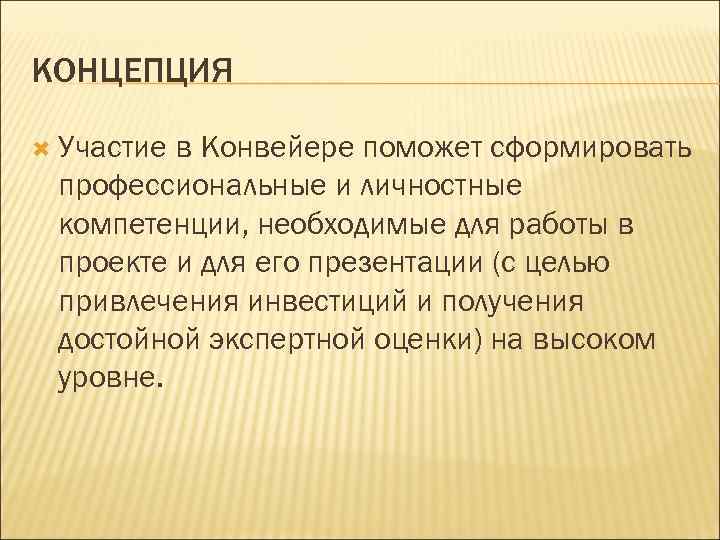 КОНЦЕПЦИЯ

Участие в Конвейере поможет сформировать профессиональные и личностные компетенции, необходимые для работы в проекте и для его презентации (с целью привлечения инвестиций и получения достойной экспертной оценки) на высоком уровне.